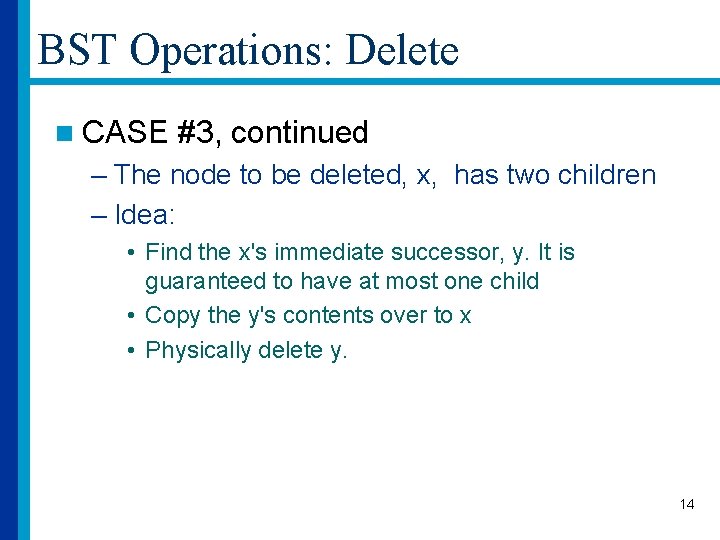 BST Operations: Delete

CASE #3, continued

– The node to be deleted, x, has two children

– Idea:

• Find the x's immediate successor, y. It is guaranteed to have at most one child

• Copy the y's contents over to x

• Physically delete y.

14